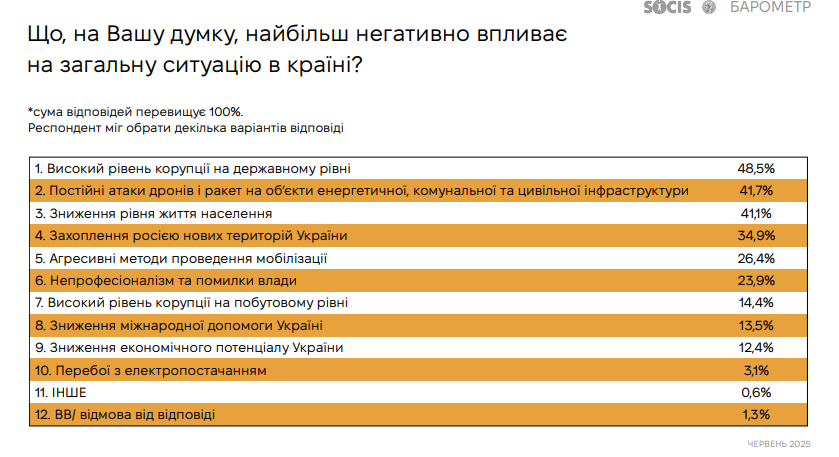 SOCIS БАРОМЕТР

Що, на Вашу думку, найбільш негативно впливає на загальну ситуацію в країні?

*сума відповідей перевищує 100%.
Респондент міг обрати декілька варіантів відповіді

| | |
|---|---|
| 1. Високий рівень корупції на державному рівні | 48,5% |
| 2. Постійні атаки дронів і ракет на об'єкти енергетичної, комунальної та цивільної інфраструктури | 41,7% |
| 3. Зниження рівня життя населення | 41,1% |
| 4. Захоплення росією нових територій України | 34,9% |
| 5. Агресивні методи проведення мобілізації | 26,4% |
| 6. Непрофесіоналізм та помилки влади | 23,9% |
| 7. Високий рівень корупції на побутовому рівні | 14,4% |
| 8. Зниження міжнародної допомоги Україні | 13,5% |
| 9. Зниження економічного потенціалу України | 12,4% |
| 10. Перебої з електропостачанням | 3,1% |
| 11. ІНШЕ | 0,6% |
| 12. ВВ/ відмова від відповіді | 1,3% |

ЧЕРВЕНЬ 2025